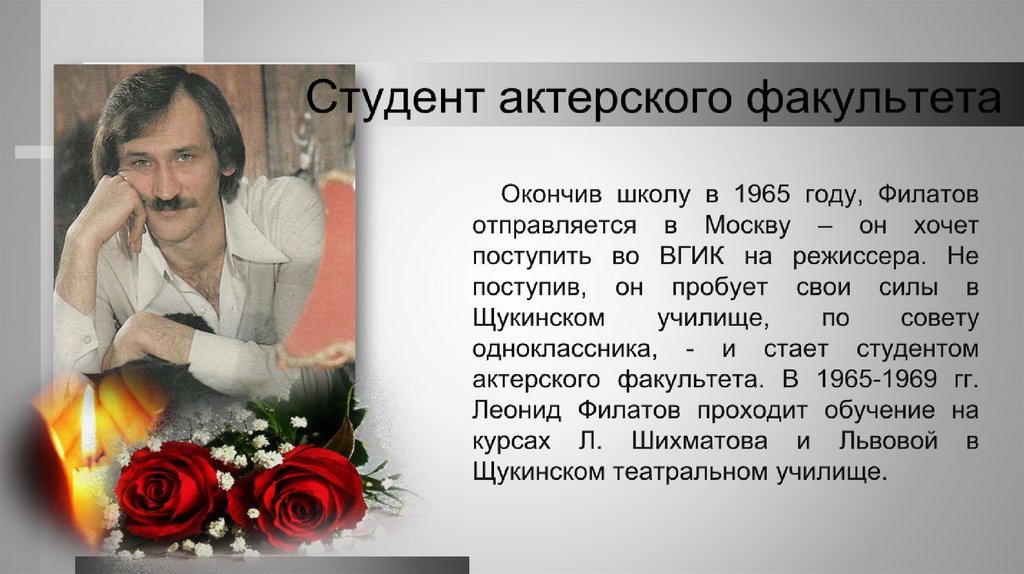 Студент актерского факультета

Окончив школу в 1965 году, Филатов отправляется в Москву – он хочет поступить во ВГИК на режиссера. Не поступив, он пробует свои силы в Щукинском училище, по совету одноклассника, - и стает студентом актерского факультета. В 1965-1969 гг. Леонид Филатов проходит обучение на курсах Л. Шихматова и Львовой в Щукинском театральном училище.